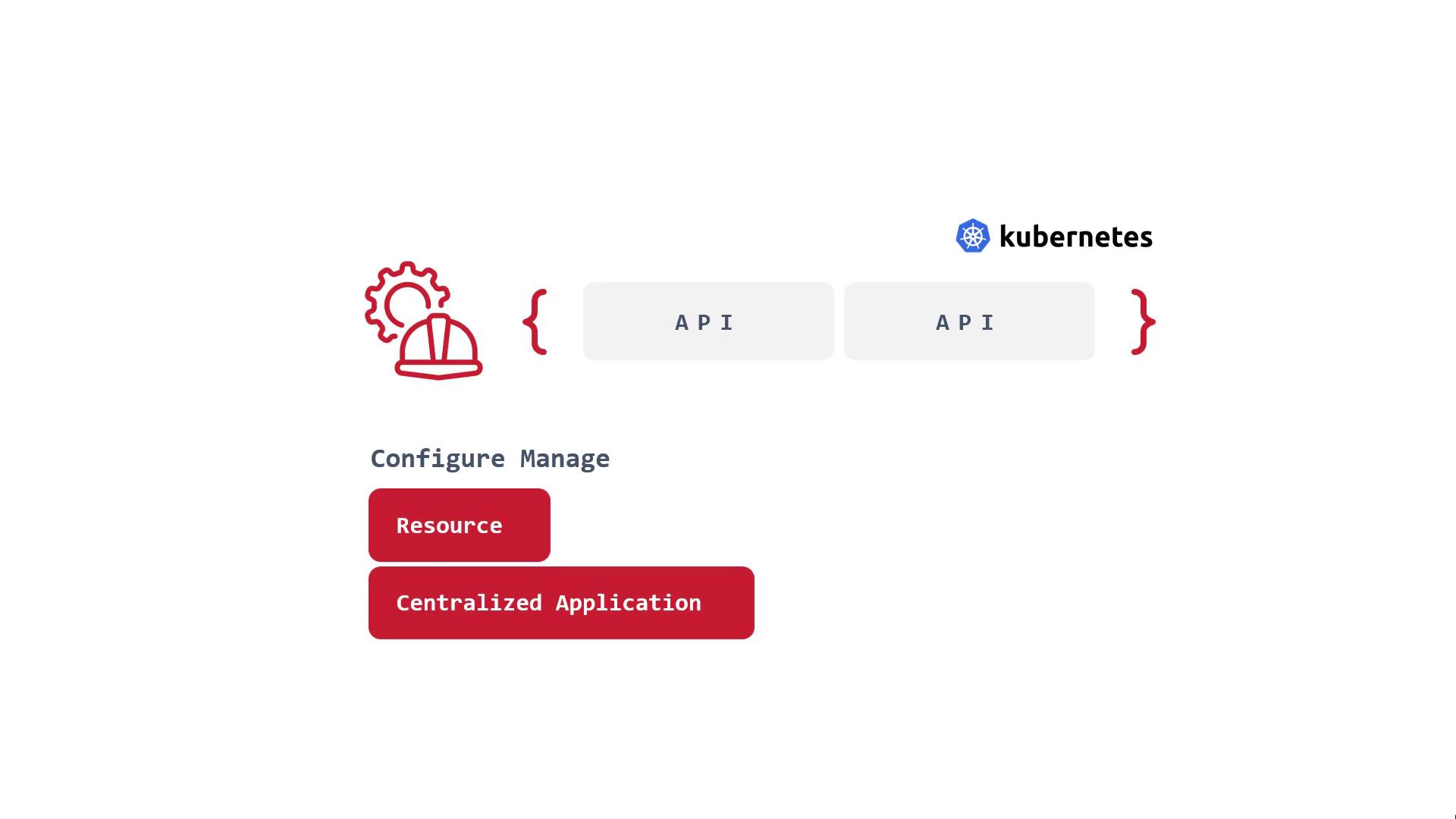 kubernetes

{ API API }

Configure Manage

Resource

Centralized Application